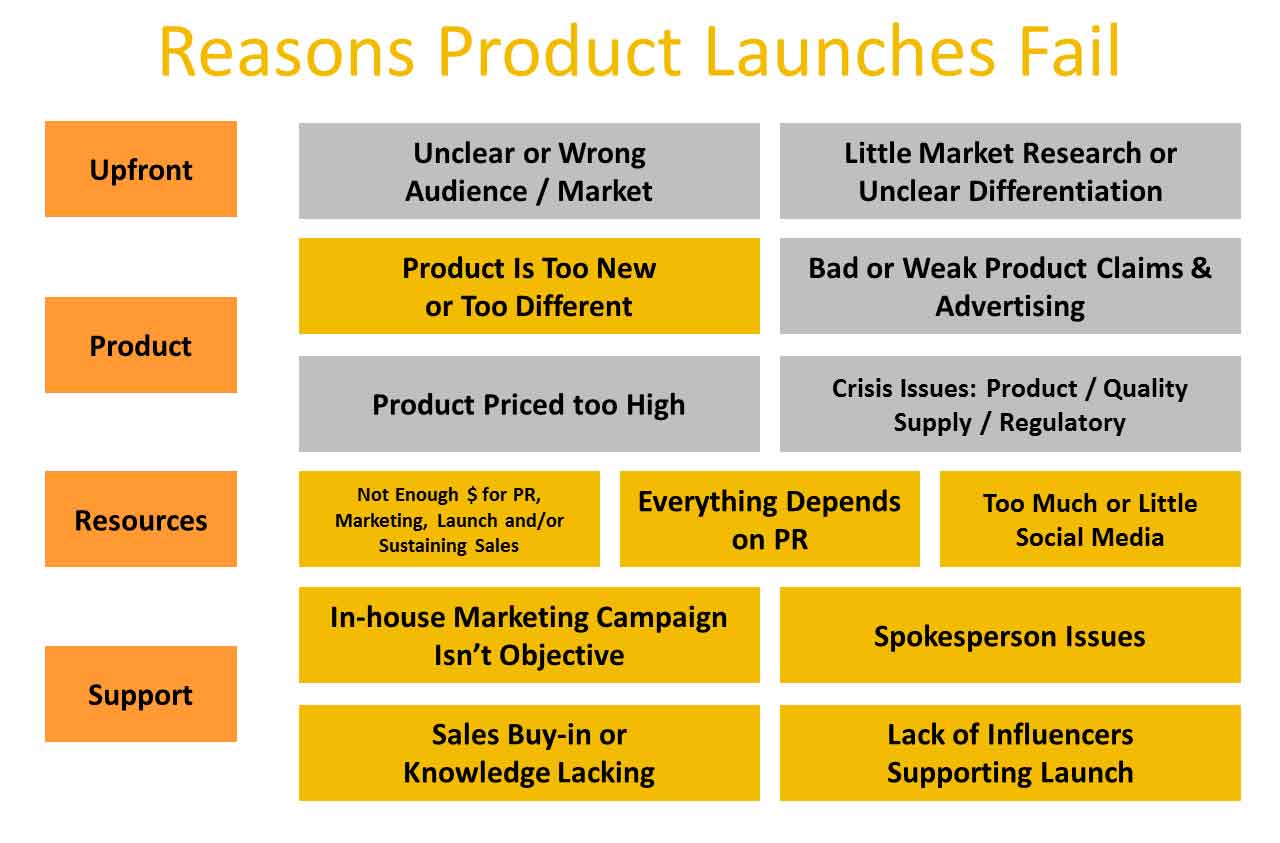 Reasons Product Launches Fail

Upfront

Unclear or Wrong Audience / Market

Little Market Research or Unclear Differentiation

Product

Product Is Too New or Too Different

Bad or Weak Product Claims & Advertising

Product Priced too High

Crisis Issues: Product / Quality Supply / Regulatory

Resources

Not Enough $ for PR, Marketing, Launch and/or Sustaining Sales

Everything Depends on PR

Too Much or Little Social Media

Support

In-house Marketing Campaign Isn't Objective

Spokesperson Issues

Sales Buy-in or Knowledge Lacking

Lack of Influencers Supporting Launch